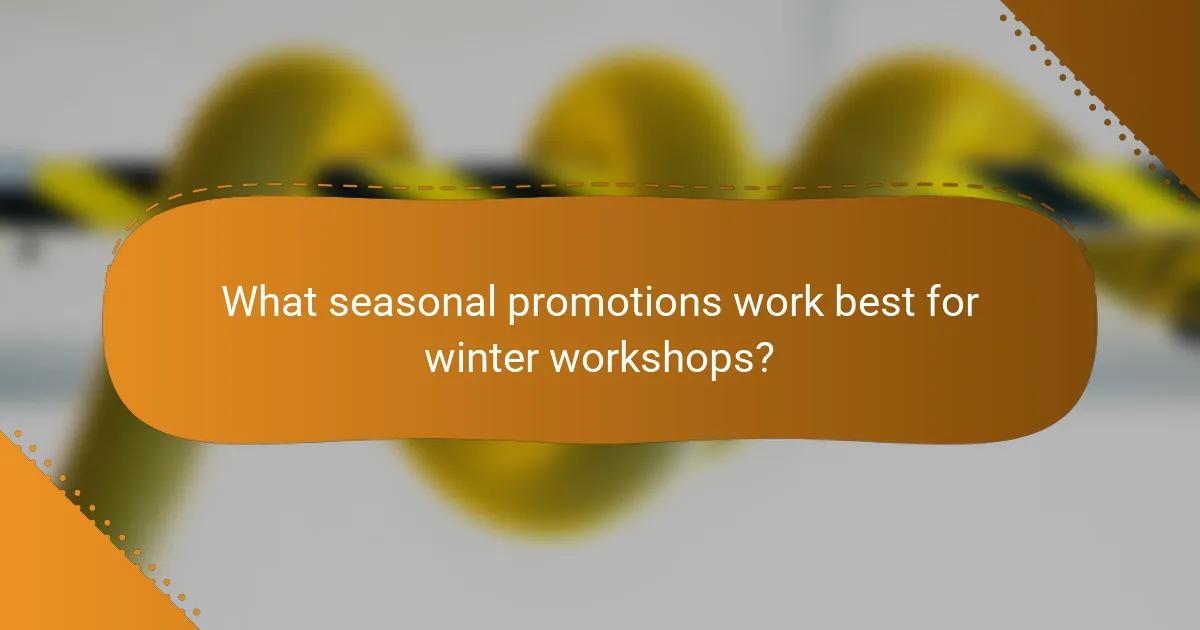 What seasonal promotions work best for winter workshops?